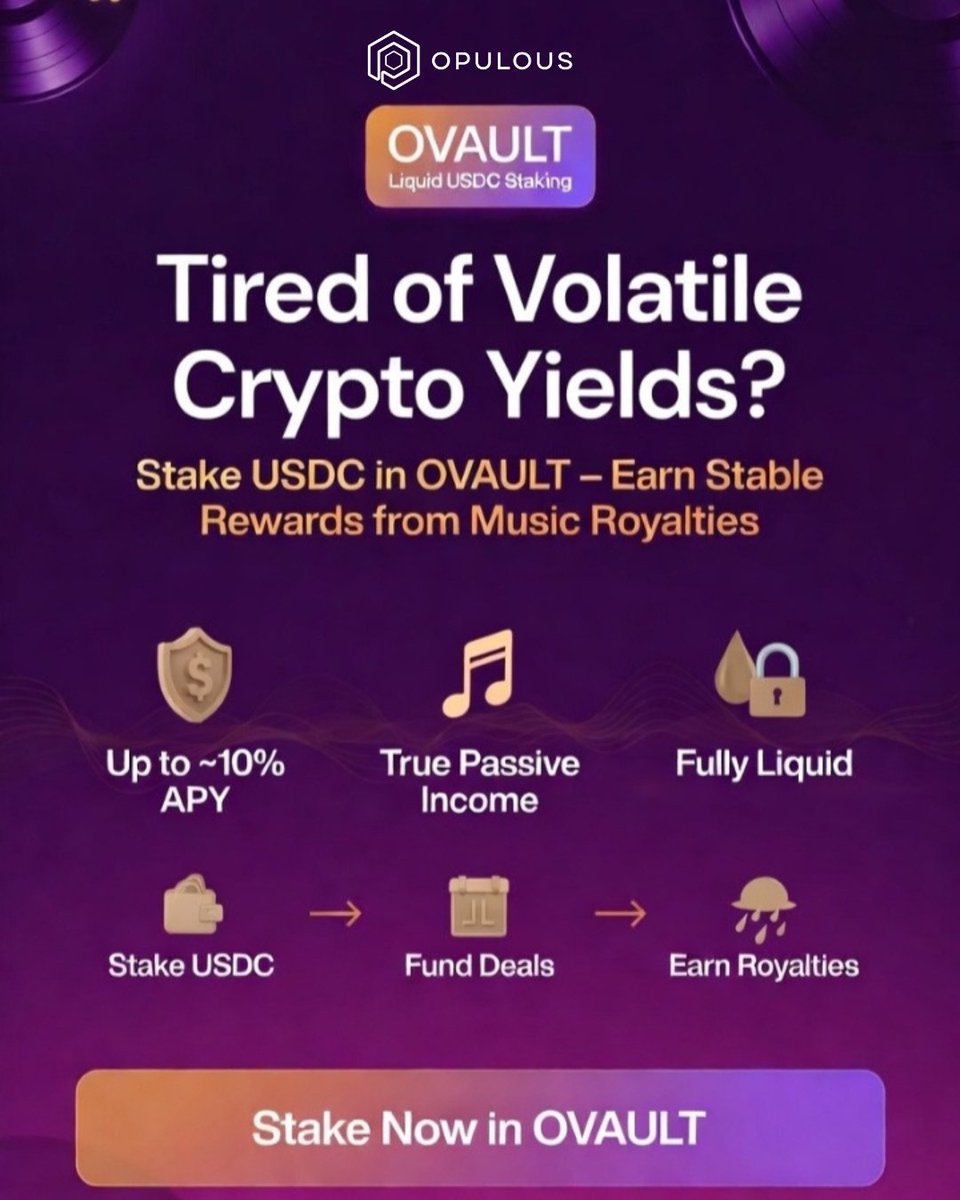 OPULOUS

OVAULT
Liquid USDC Staking

Tired of Volatile Crypto Yields?

Stake USDC in OVAULT – Earn Stable Rewards from Music Royalties

$

Up to ~10% APY

True Passive Income

Fully Liquid

Stake USDC → Fund Deals → Earn Royalties

Stake Now in OVAULT